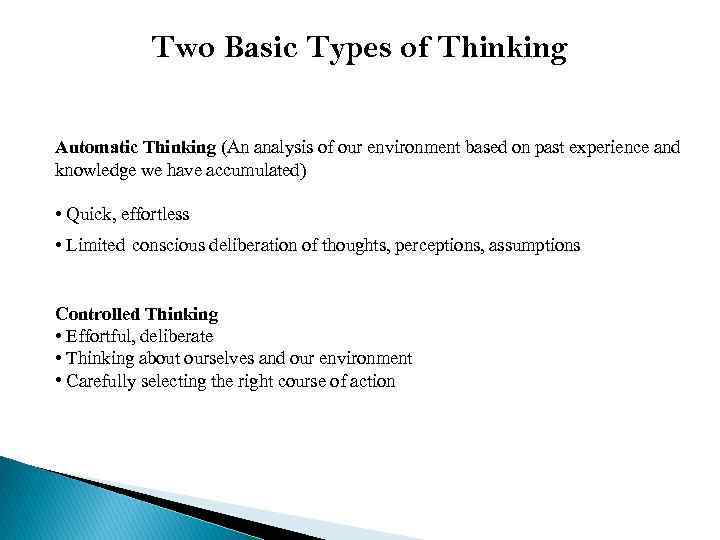 Two Basic Types of Thinking

Automatic Thinking (An analysis of our environment based on past experience and knowledge we have accumulated)

• Quick, effortless

• Limited conscious deliberation of thoughts, perceptions, assumptions

Controlled Thinking
• Effortful, deliberate
• Thinking about ourselves and our environment
• Carefully selecting the right course of action